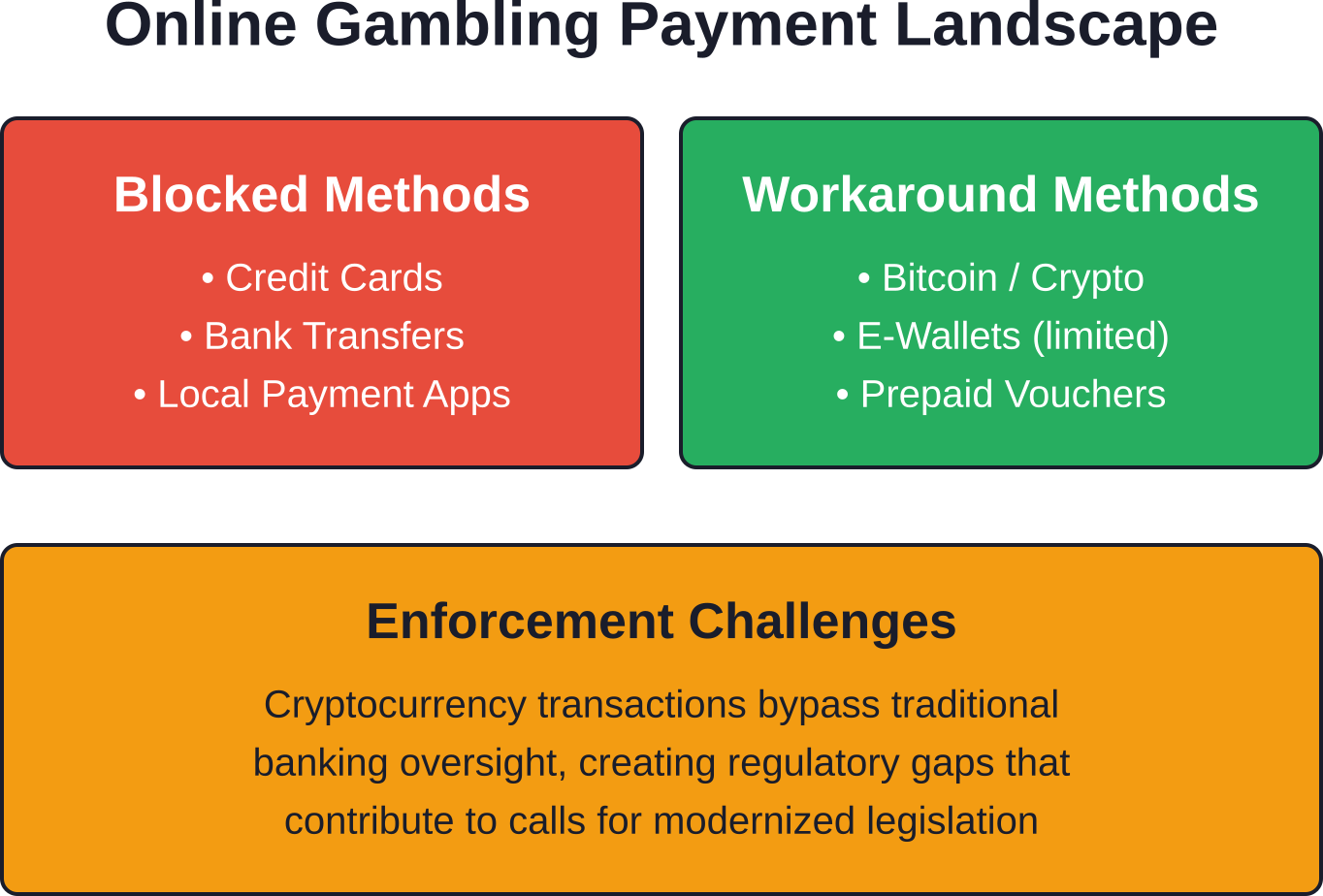 Online Gambling Payment Landscape

Blocked Methods

• Credit Cards
• Bank Transfers
• Local Payment Apps

Workaround Methods

• Bitcoin / Crypto
• E-Wallets (limited)
• Prepaid Vouchers

Enforcement Challenges

Cryptocurrency transactions bypass traditional banking oversight, creating regulatory gaps that contribute to calls for modernized legislation